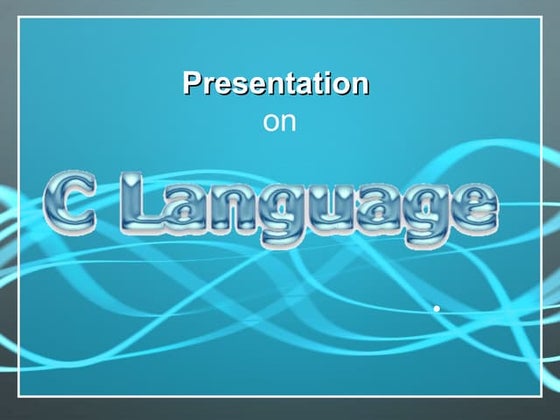 Presentation
on

C Language